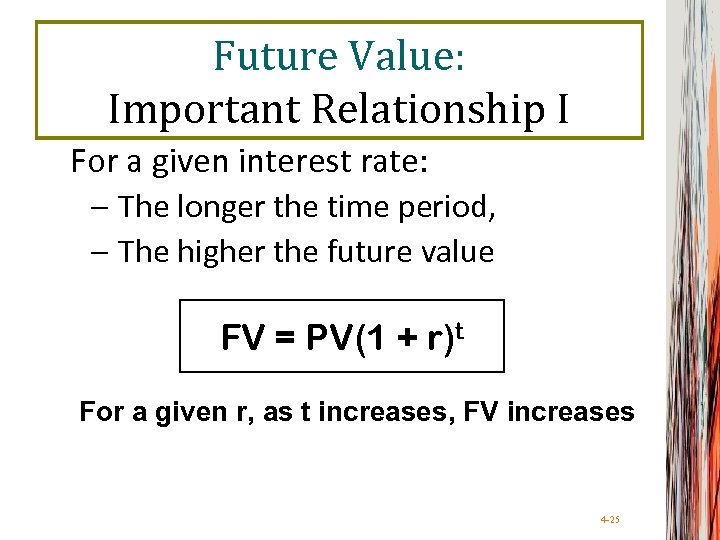 Future Value:
Important Relationship I

For a given interest rate:
– The longer the time period,
– The higher the future value

$FV = PV(1 + r)^t$

For a given r, as t increases, FV increases

4-25